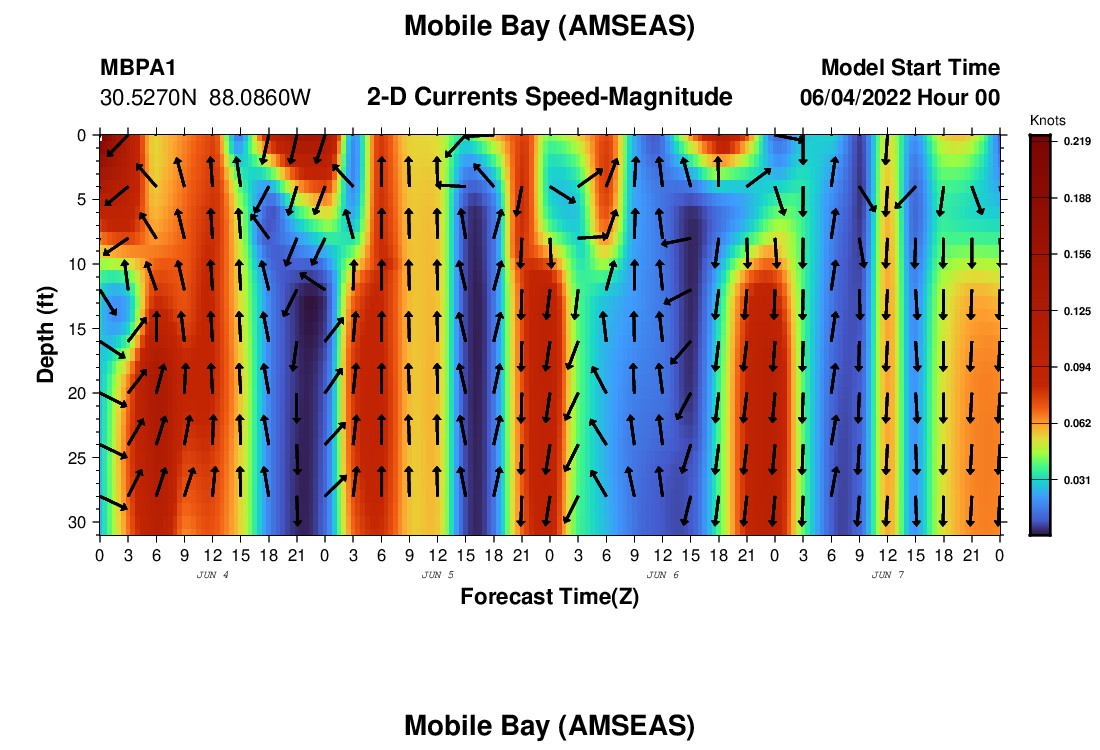 Mobile Bay (AMSEAS)

MBPA1
30.5270N 88.0860W

2-D Currents Speed-Magnitude

Model Start Time
06/04/2022 Hour 00

Knots
0.219
0.188
0.156
0.125
0.094
0.062
0.031

Depth (ft)
0
5
10
15
20
25
30

0 3 6 9 12 15 18 21 0 3 6 9 12 15 18 21 0 3 6 9 12 15 18 21 0 3 6 9 12 15 18 21 0
JUN 4
JUN 5
JUN 6
JUN 7

Forecast Time(Z)

Mobile Bay (AMSEAS)